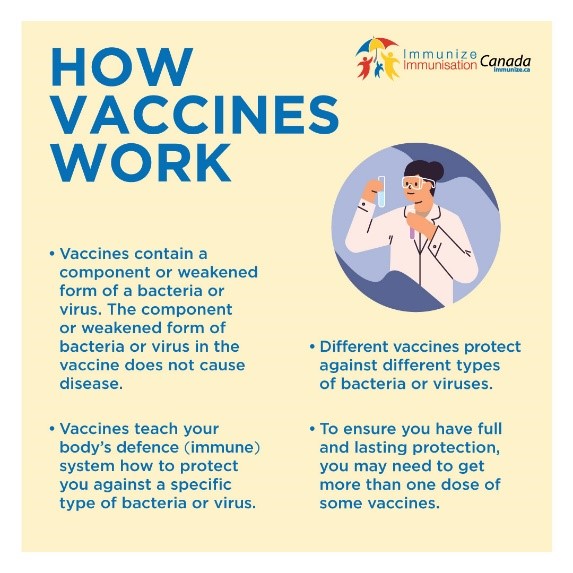 HOW VACCINES WORK

Immunize Immunisation Canada
immunize.ca

• Vaccines contain a component or weakened form of a bacteria or virus. The component or weakened form of bacteria or virus in the vaccine does not cause disease.

• Vaccines teach your body's defence (immune) system how to protect you against a specific type of bacteria or virus.

• Different vaccines protect against different types of bacteria or viruses.

• To ensure you have full and lasting protection, you may need to get more than one dose of some vaccines.